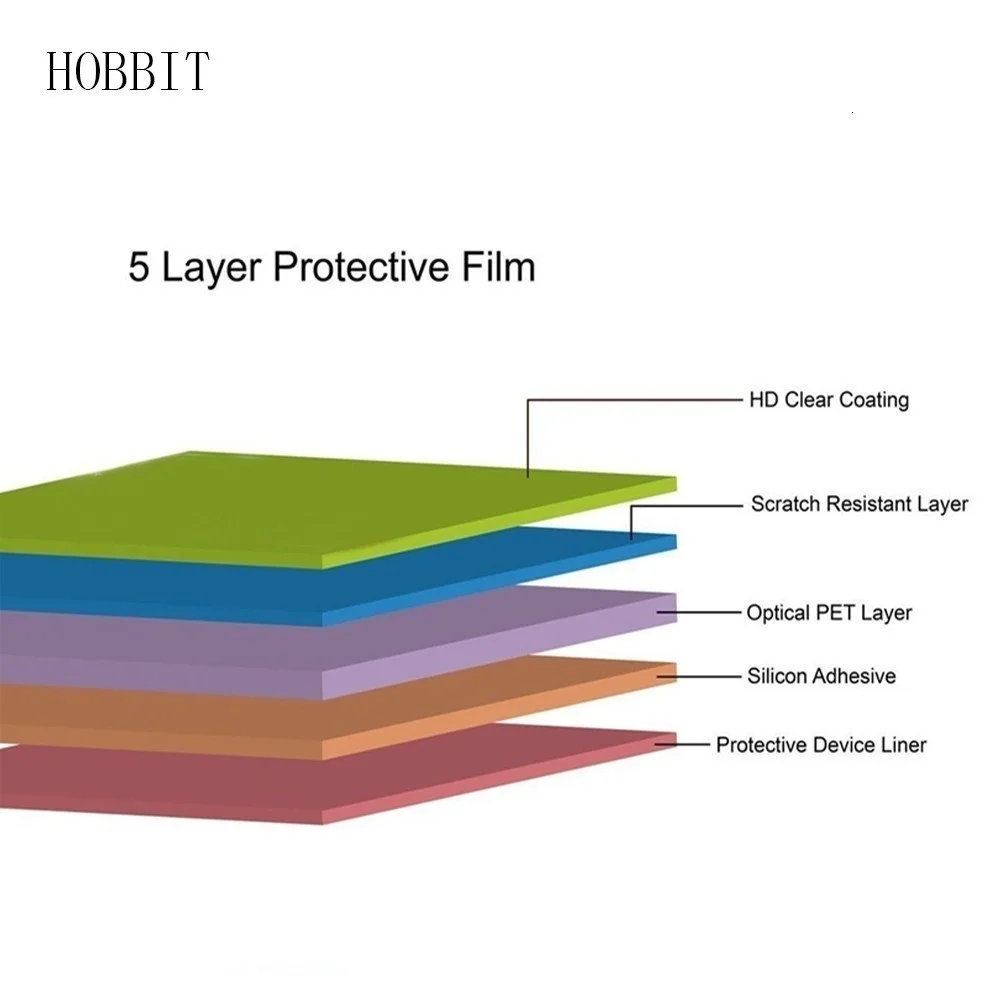 HOBBIT

5 Layer Protective Film

HD Clear Coating

Scratch Resistant Layer

Optical PET Layer

Silicon Adhesive

Protective Device Liner